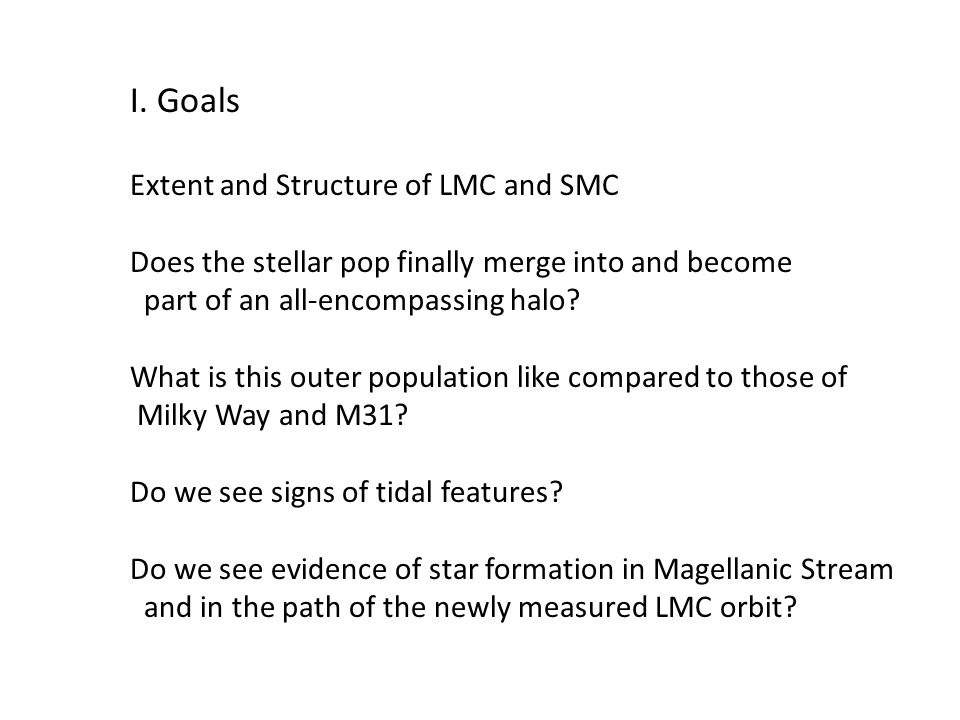 I. Goals

Extent and Structure of LMC and SMC

Does the stellar pop finally merge into and become part of an all-encompassing halo?

What is this outer population like compared to those of Milky Way and M31?

Do we see signs of tidal features?

Do we see evidence of star formation in Magellanic Stream and in the path of the newly measured LMC orbit?